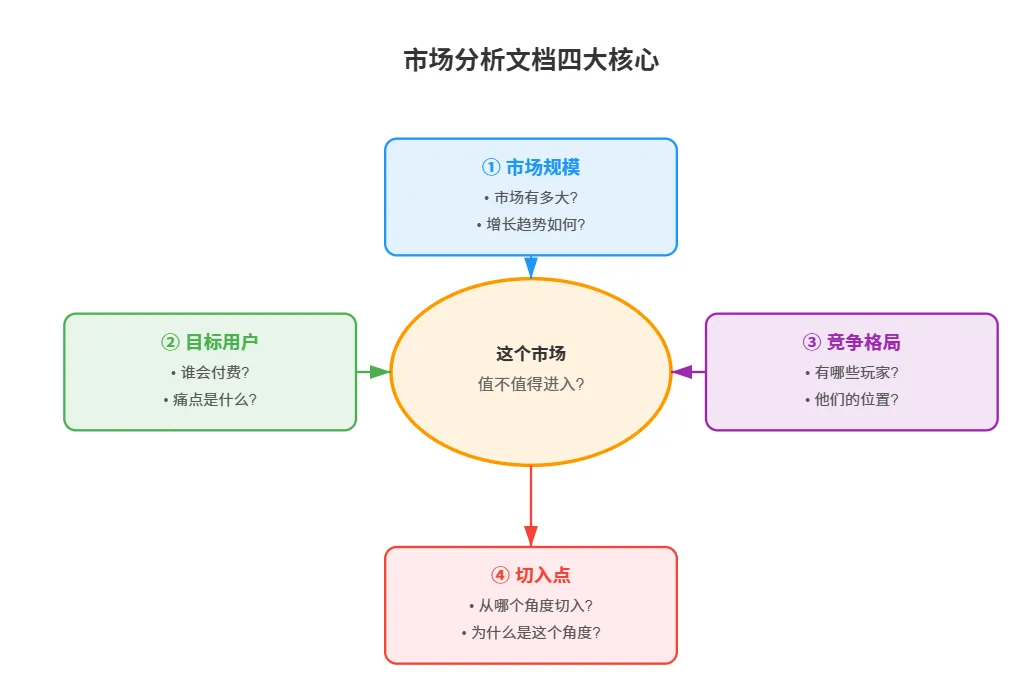 市场分析文档四大核心

① 市场规模
• 市场有多大?
• 增长趋势如何?

② 目标用户
• 谁会付费?
• 痛点是什么?

这个市场
值不值得进入?

③ 竞争格局
• 有哪些玩家?
• 他们的位置?

④ 切入点
• 从哪个角度切入?
• 为什么是这个角度?